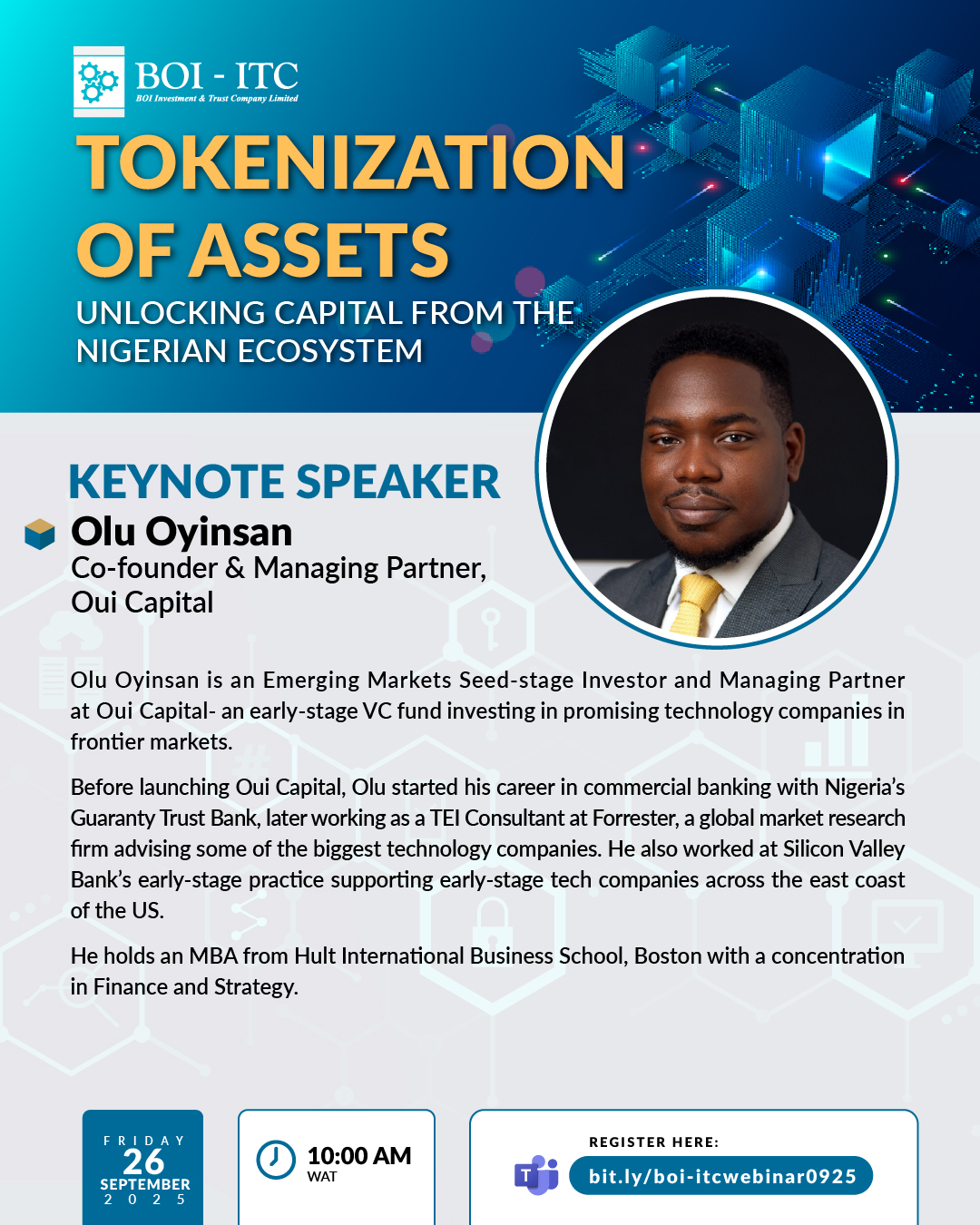 BOI - ITC
BOI Investment & Trust Company Limited

TOKENIZATION OF ASSETS

UNLOCKING CAPITAL FROM THE NIGERIAN ECOSYSTEM

KEYNOTE SPEAKER

Olu Oyinsan
Co-founder & Managing Partner, Oui Capital

Olu Oyinsan is an Emerging Markets Seed-stage Investor and Managing Partner at Oui Capital- an early-stage VC fund investing in promising technology companies in frontier markets.

Before launching Oui Capital, Olu started his career in commercial banking with Nigeria's Guaranty Trust Bank, later working as a TEI Consultant at Forrester, a global market research firm advising some of the biggest technology companies. He also worked at Silicon Valley Bank's early-stage practice supporting early-stage tech companies across the east coast of the US.

He holds an MBA from Hult International Business School, Boston with a concentration in Finance and Strategy.

FRIDAY
26
SEPTEMBER
2025

10:00 AM
WAT

REGISTER HERE:
bit.ly/boi-itcwebinar0925